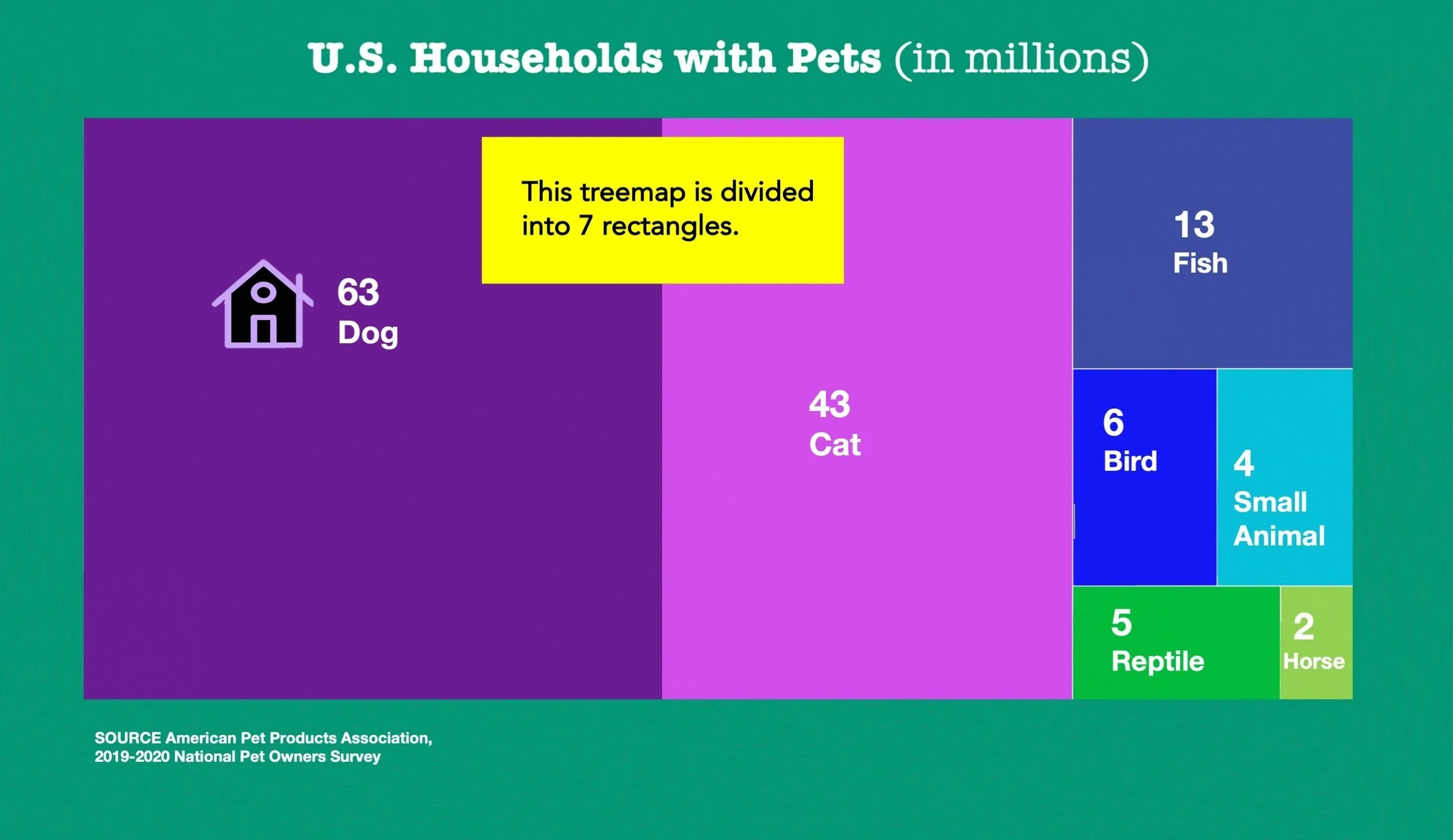 U.S. Households with Pets (in millions)

This treemap is divided into 7 rectangles.

63
Dog

43
Cat

13
Fish

6
Bird

4
Small Animal

5
Reptile

2
Horse

SOURCE American Pet Products Association, 2019-2020 National Pet Owners Survey